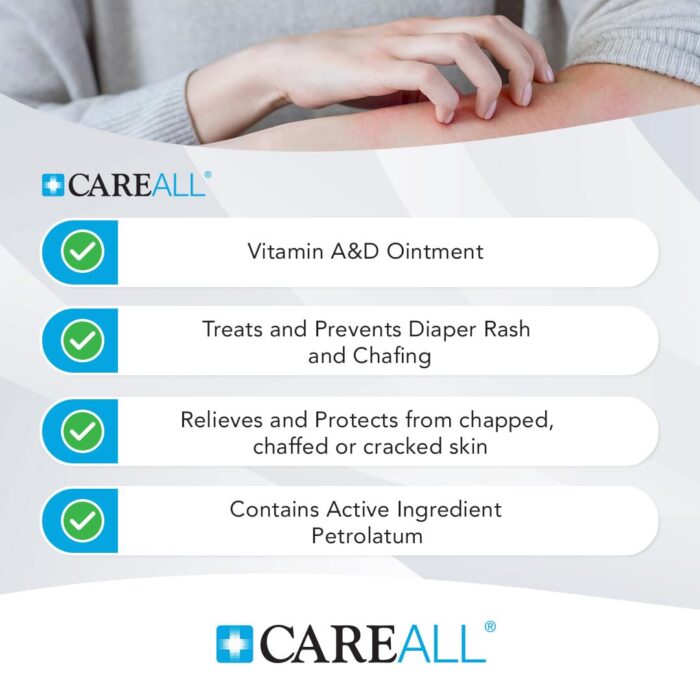 CAREALL®

Vitamin A&D Ointment

Treats and Prevents Diaper Rash and Chafing

Relieves and Protects from chapped, chaffed or cracked skin

Contains Active Ingredient Petrolatum

CAREALL®